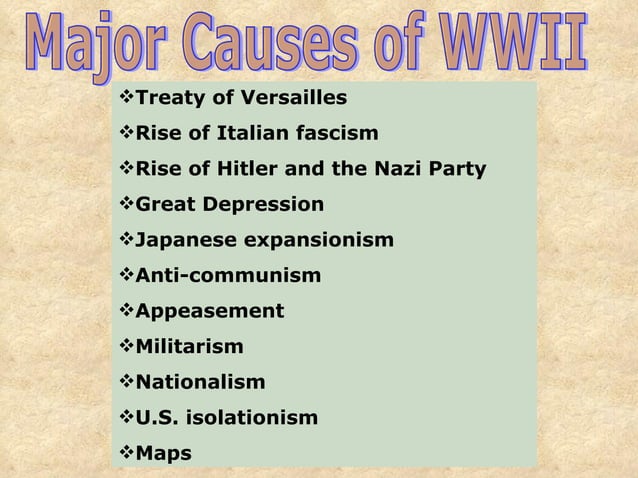 Major Causes of WWII

❖Treaty of Versailles

❖Rise of Italian fascism

❖Rise of Hitler and the Nazi Party

❖Great Depression

❖Japanese expansionism

❖Anti-communism

❖Appeasement

❖Militarism

❖Nationalism

❖U.S. isolationism

❖Maps